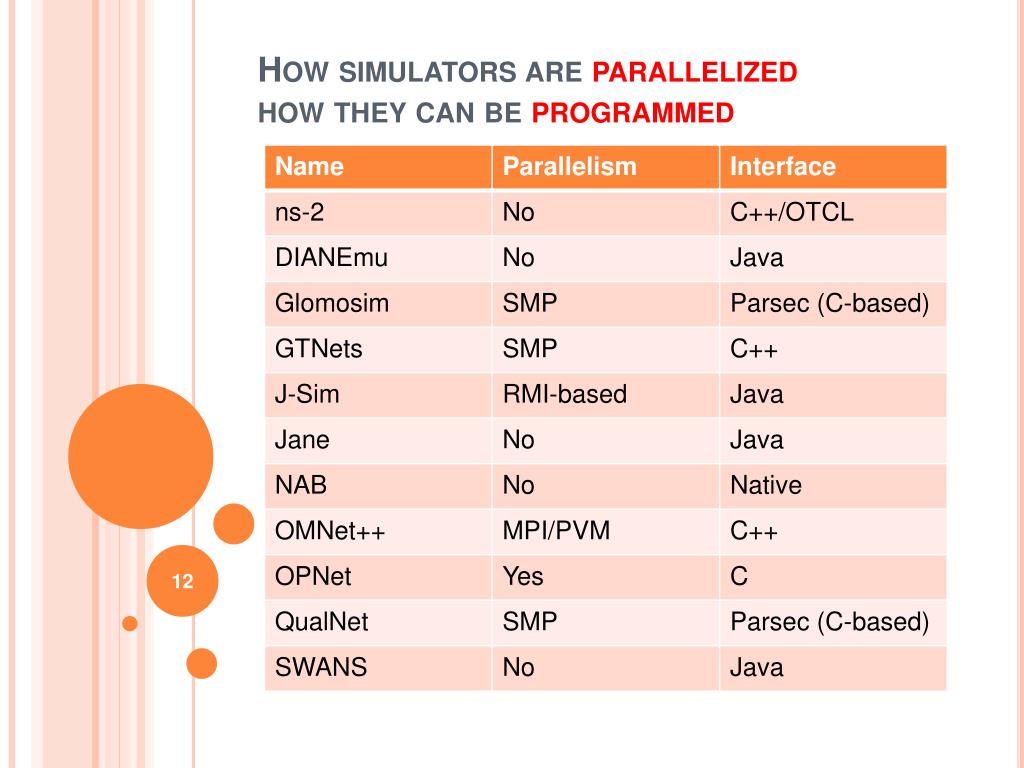 HOW SIMULATORS ARE PARALLELIZED
HOW THEY CAN BE PROGRAMMED

| Name | Parallelism | Interface |
|---|---|---|
| ns-2 | No | C++/OTCL |
| DIANEmu | No | Java |
| Glomosim | SMP | Parsec (C-based) |
| GTNets | SMP | C++ |
| J-Sim | RMI-based | Java |
| Jane | No | Java |
| NAB | No | Native |
| OMNet++ | MPI/PVM | C++ |
| OPNet | Yes | C |
| QualNet | SMP | Parsec (C-based) |
| SWANS | No | Java |

12